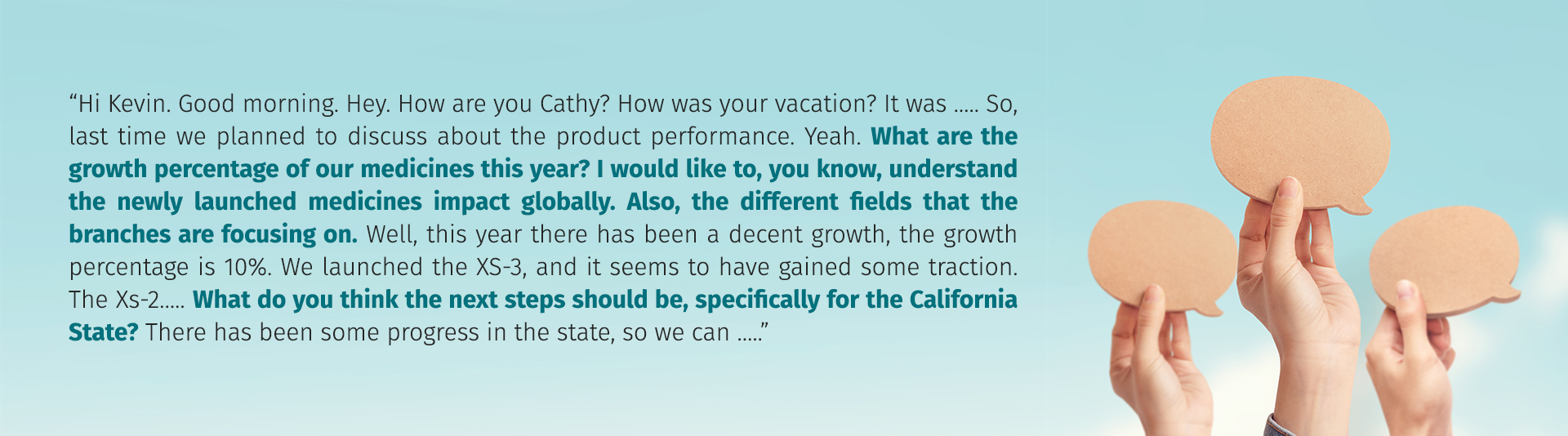 “Hi Kevin. Good morning. Hey. How are you Cathy? How was your vacation? It was ..... So, last time we planned to discuss about the product performance. Yeah. What are the growth percentage of our medicines this year? I would like to, you know, understand the newly launched medicines impact globally. Also, the different fields that the branches are focusing on. Well, this year there has been a decent growth, the growth percentage is 10%. We launched the XS-3, and it seems to have gained some traction. The Xs-2..... What do you think the next steps should be, specifically for the California State? There has been some progress in the state, so we can .....”